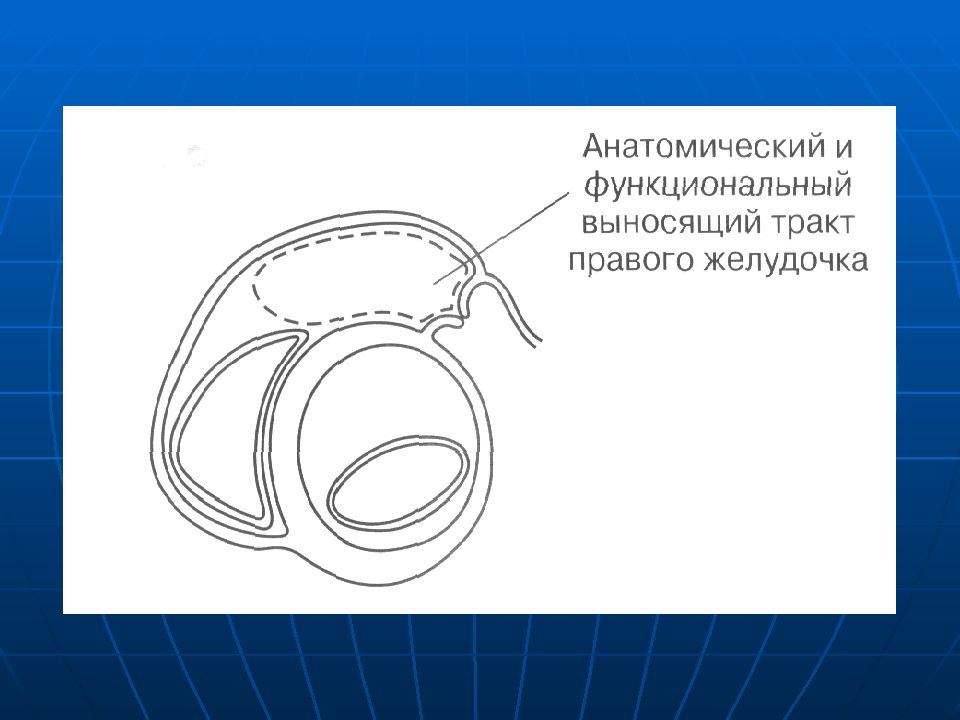 Анатомический и функциональный выносящий тракт правого желудочка